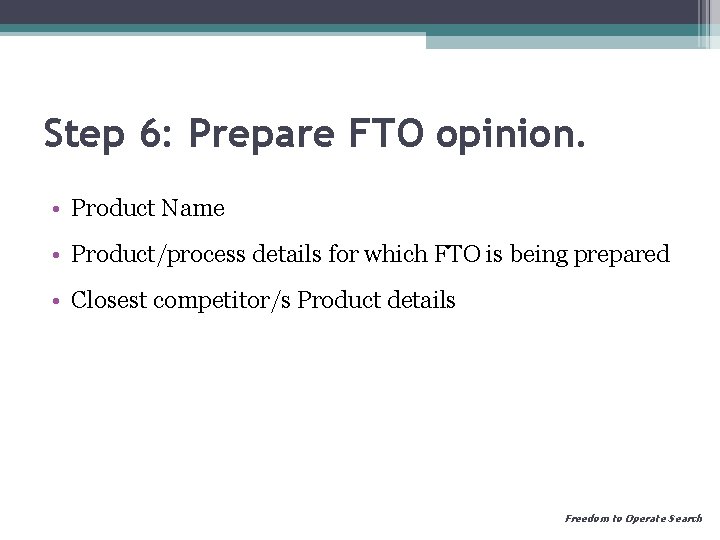 Step 6: Prepare FTO opinion.

• Product Name

• Product/process details for which FTO is being prepared

• Closest competitor/s Product details

Freedom to Operate Search